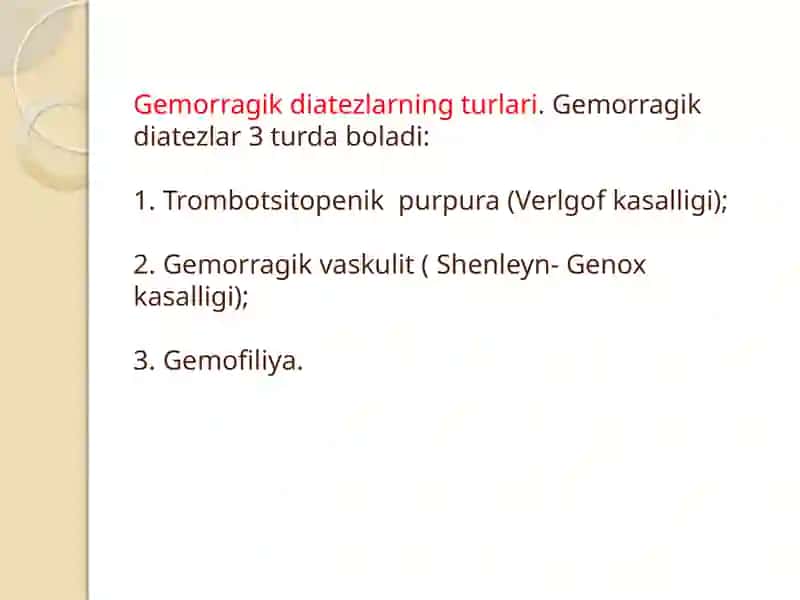 Gemorragik diatezlarning turlari. Gemorragik diatezlar 3 turda boladi:

1. Trombotsitopenik purpura (Verlgof kasalligi);

2. Gemorragik vaskulit ( Shenleyn- Genox kasalligi);

3. Gemofiliya.